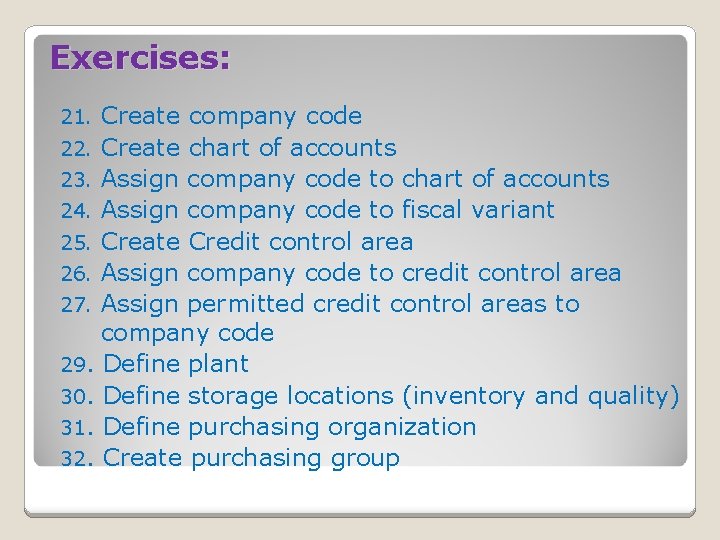 Exercises:

21. Create company code
22. Create chart of accounts
23. Assign company code to chart of accounts
24. Assign company code to fiscal variant
25. Create Credit control area
26. Assign company code to credit control area
27. Assign permitted credit control areas to company code
29. Define plant
30. Define storage locations (inventory and quality)
31. Define purchasing organization
32. Create purchasing group